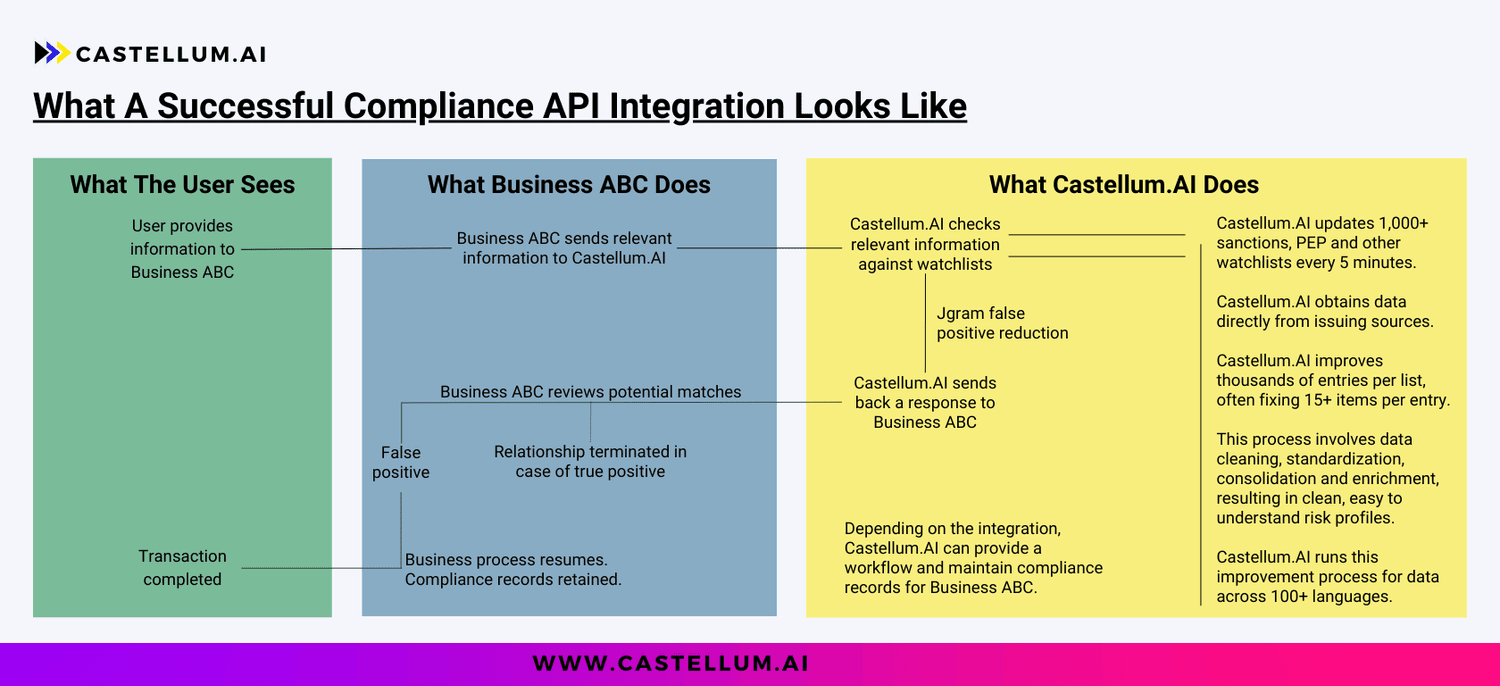 CASTELLUM.AI

What A Successful Compliance API Integration Looks Like

What The User Sees

User provides information to Business ABC

Transaction completed

What Business ABC Does

Business ABC sends relevant information to Castellum.AI

Business ABC reviews potential matches

False positive

Relationship terminated in case of true positive

Business process resumes. Compliance records retained.

What Castellum.AI Does

Castellum.AI checks relevant information against watchlists

Jgram false positive reduction

Castellum.AI sends back a response to Business ABC

Depending on the integration, Castellum.AI can provide a workflow and maintain compliance records for Business ABC.

Castellum.AI updates 1,000+ sanctions, PEP and other watchlists every 5 minutes.

Castellum.AI obtains data directly from issuing sources.

Castellum.AI improves thousands of entries per list, often fixing 15+ items per entry.

This process involves data cleaning, standardization, consolidation and enrichment, resulting in clean, easy to understand risk profiles.

Castellum.AI runs this improvement process for data across 100+ languages.

WWW.CASTELLUM.AI